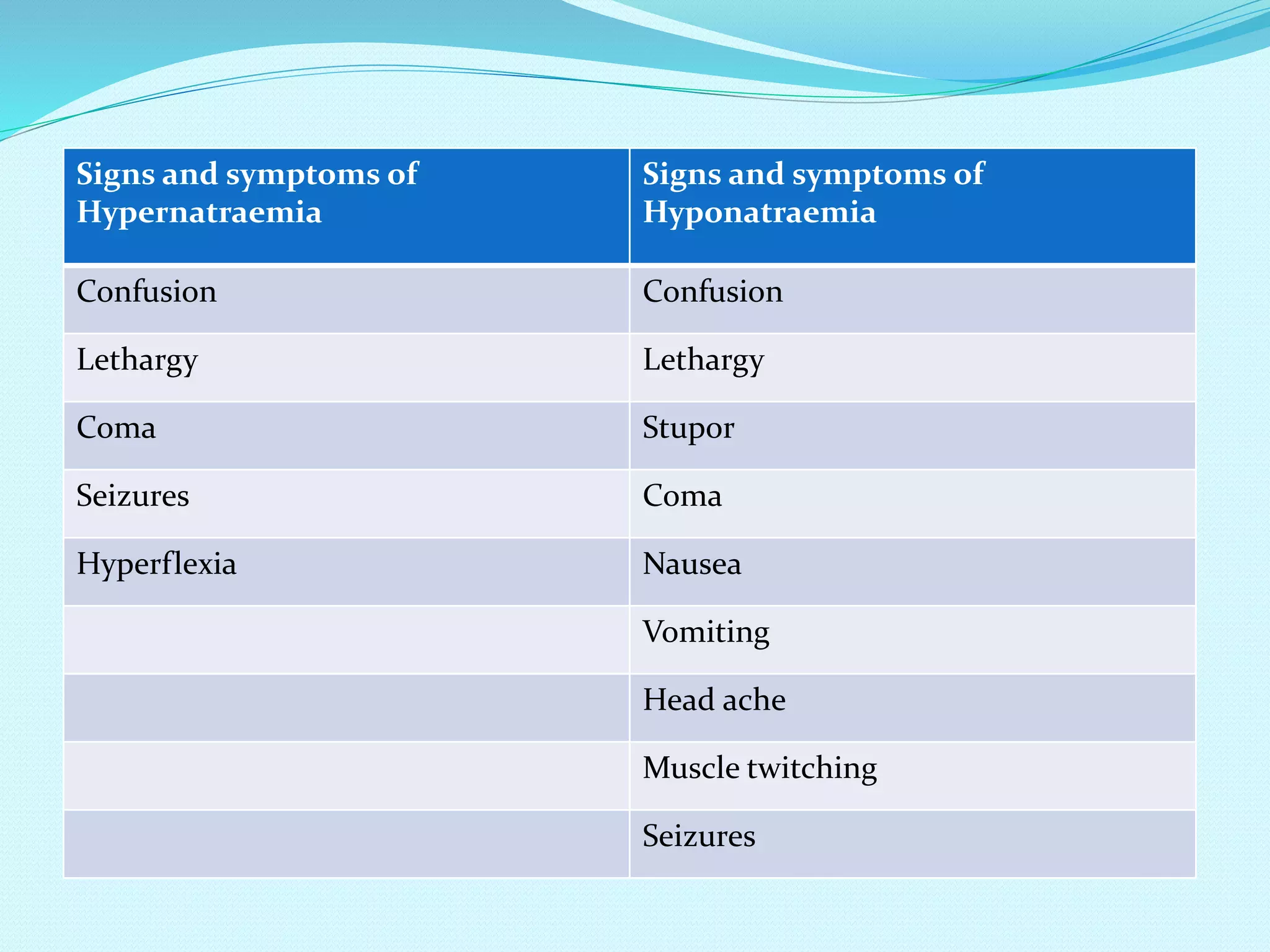 | Signs and symptoms of Hypernatraemia | Signs and symptoms of Hyponatraemia |
|---|---|
| Confusion | Confusion |
| Lethargy | Lethargy |
| Coma | Stupor |
| Seizures | Coma |
| Hyperflexia | Nausea |
| | Vomiting |
| | Head ache |
| | Muscle twitching |
| | Seizures |